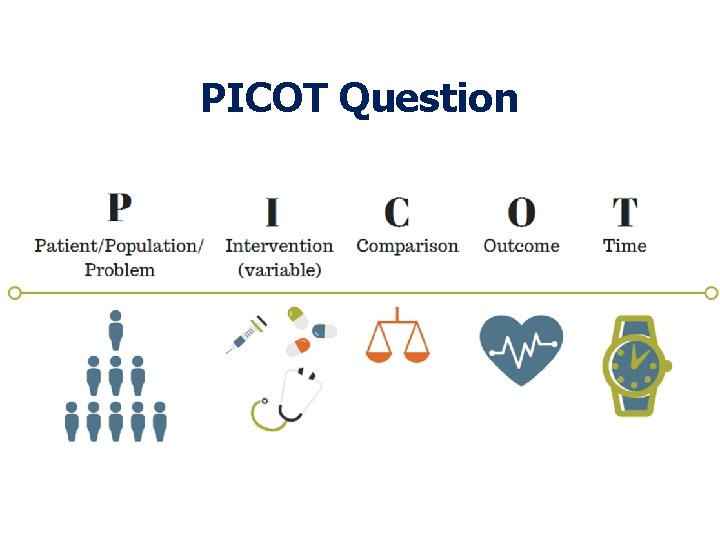 PICOT Question

P
Patient/Population/ Problem

I
Intervention (variable)

C
Comparison

O
Outcome

T
Time